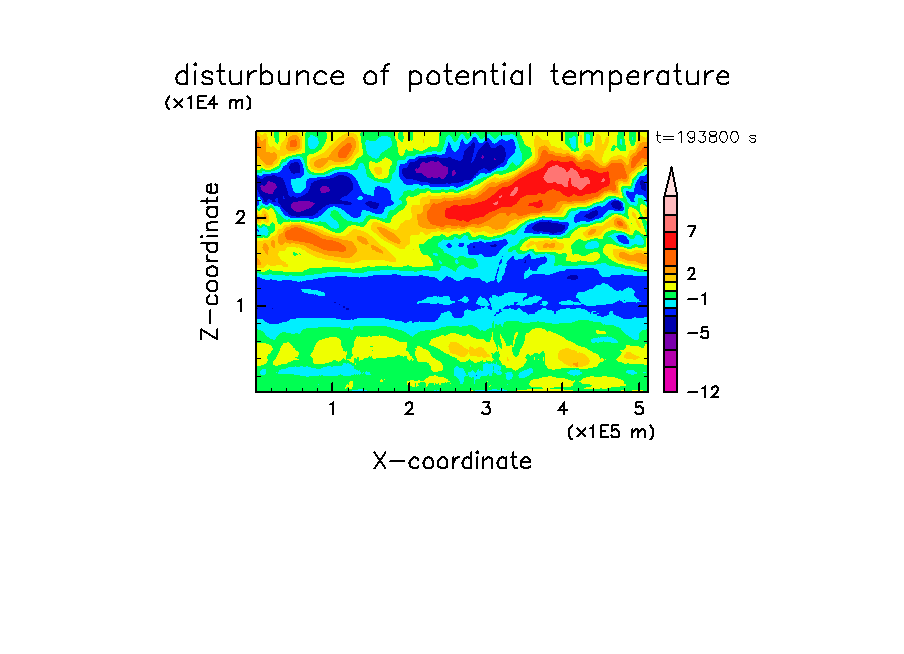 disturbunce of potential temperature

(x1E4 m)

t=193800 s

Z-coordinate

2

1

7

2

−1

−5

−12

1 2 3 4 5

(x1E5 m)

X-coordinate